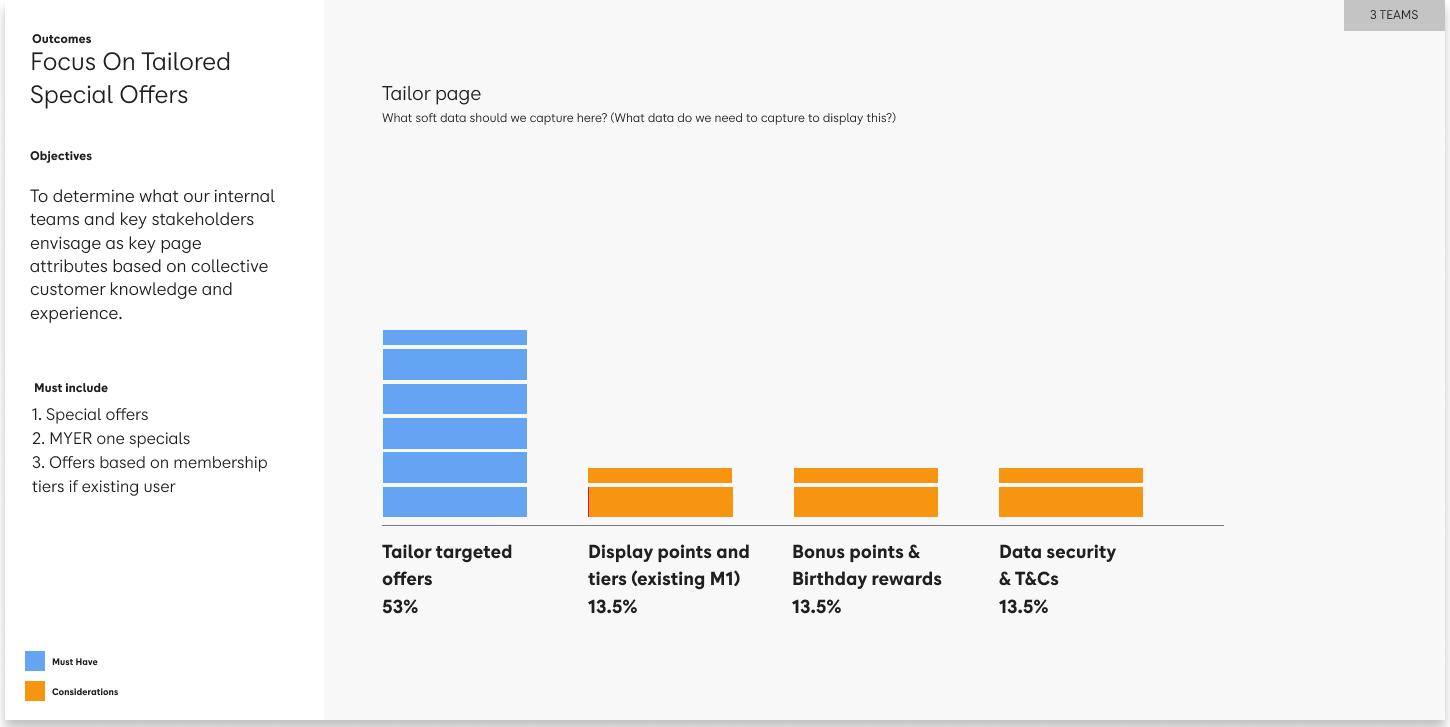 Outcomes
Focus On Tailored Special Offers

Objectives

To determine what our internal teams and key stakeholders envisage as key page attributes based on collective customer knowledge and experience.

Must include
1. Special offers
2. MYER one specials
3. Offers based on membership tiers if existing user

Must Have
Considerations

3 TEAMS

Tailor page
What soft data should we capture here? (What data do we need to capture to display this?)

Tailor targeted offers
53%

Display points and tiers (existing M1)
13.5%

Bonus points & Birthday rewards
13.5%

Data security & T&Cs
13.5%